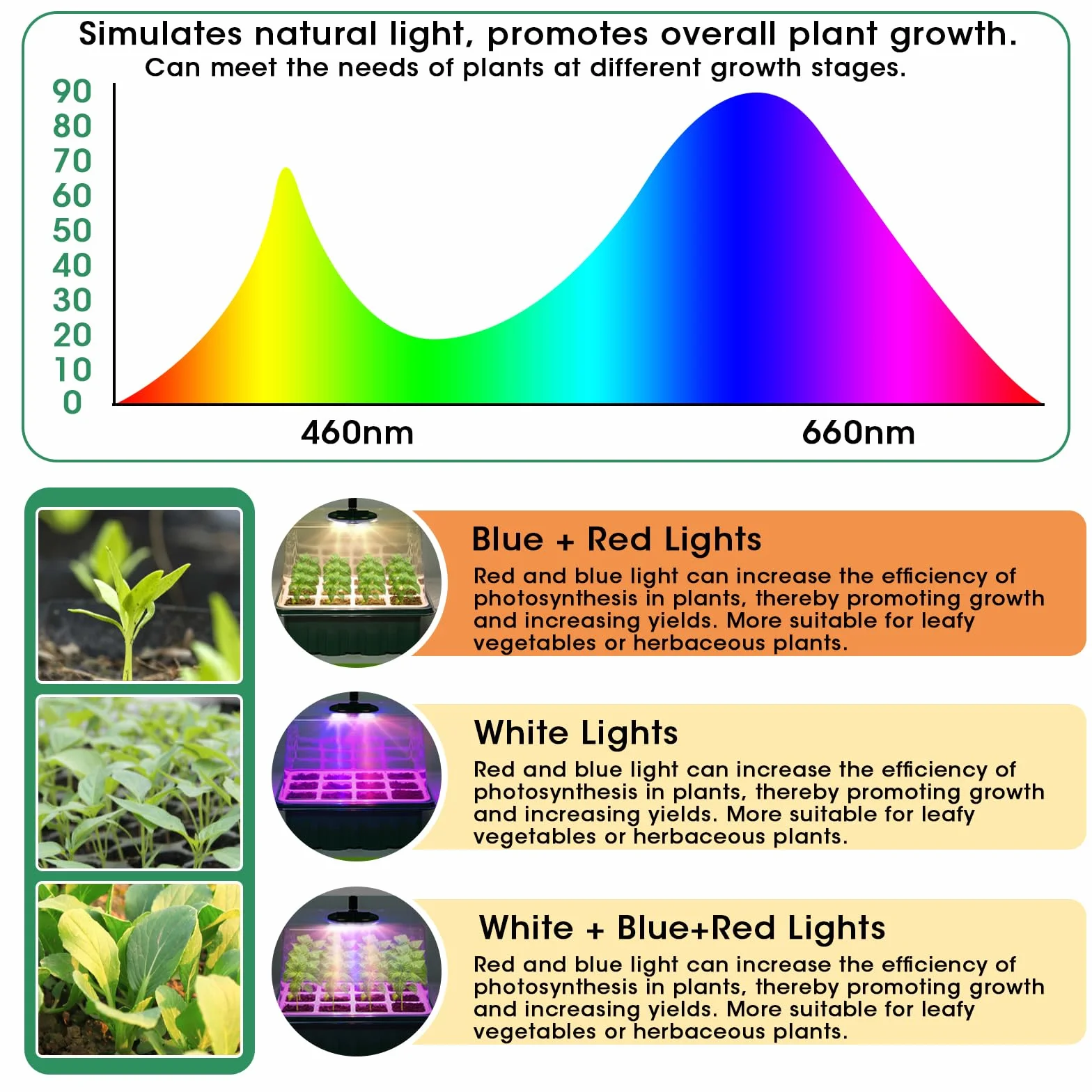 Simulates natural light, promotes overall plant growth.
Can meet the needs of plants at different growth stages.

90
80
70
60
50
40
30
20
10
0

460nm
660nm

Blue + Red Lights
Red and blue light can increase the efficiency of photosynthesis in plants, thereby promoting growth and increasing yields. More suitable for leafy vegetables or herbaceous plants.

White Lights
Red and blue light can increase the efficiency of photosynthesis in plants, thereby promoting growth and increasing yields. More suitable for leafy vegetables or herbaceous plants.

White + Blue+Red Lights
Red and blue light can increase the efficiency of photosynthesis in plants, thereby promoting growth and increasing yields. More suitable for leafy vegetables or herbaceous plants.